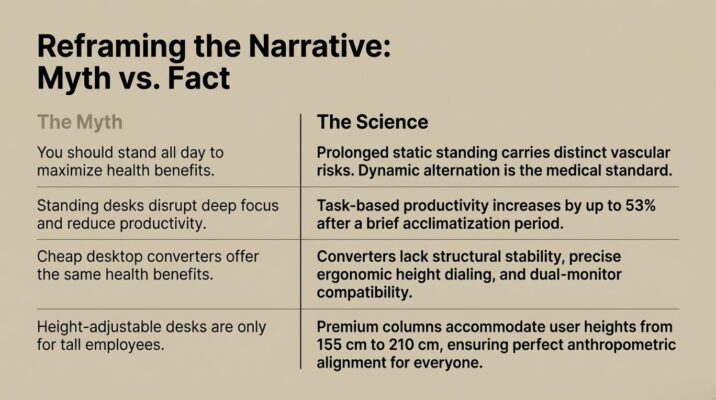 Reframing the Narrative: Myth vs. Fact

| The Myth | The Science |
|---|---|
| You should stand all day to maximize health benefits. | Prolonged static standing carries distinct vascular risks. Dynamic alternation is the medical standard. |
| Standing desks disrupt deep focus and reduce productivity. | Task-based productivity increases by up to 53% after a brief acclimatization period. |
| Cheap desktop converters offer the same health benefits. | Converters lack structural stability, precise ergonomic height dialing, and dual-monitor compatibility. |
| Height-adjustable desks are only for tall employees. | Premium columns accommodate user heights from 155 cm to 210 cm, ensuring perfect anthropometric alignment for everyone. |